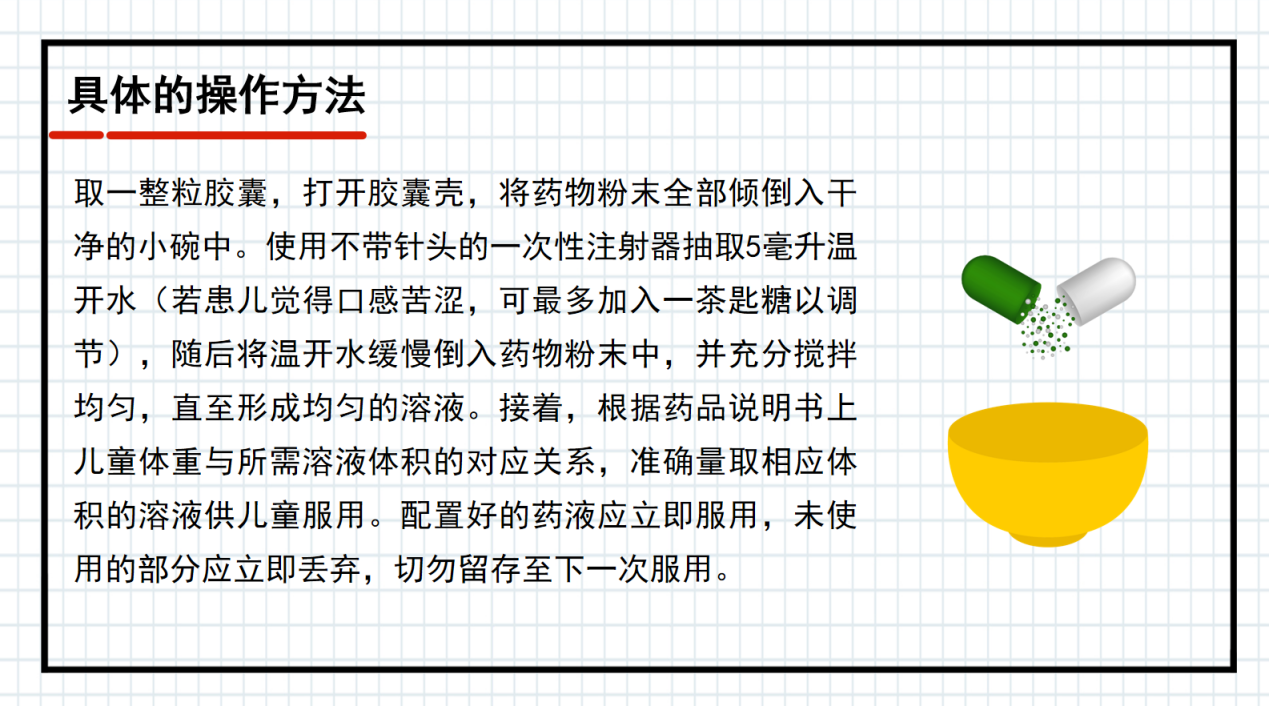 具体的操作方法

取一整粒胶囊，打开胶囊壳，将药物粉末全部倾倒入干净的小碗中。使用不带针头的一次性注射器抽取5毫升温开水（若患儿觉得口感苦涩，可最多加入一茶匙糖以调节），随后将温开水缓慢倒入药物粉末中，并充分搅拌均匀，直至形成均匀的溶液。接着，根据药品说明书上儿童体重与所需溶液体积的对应关系，准确量取相应体积的溶液供儿童服用。配置好的药液应立即服用，未使用的部分应立即丢弃，切勿留存至下一次服用。